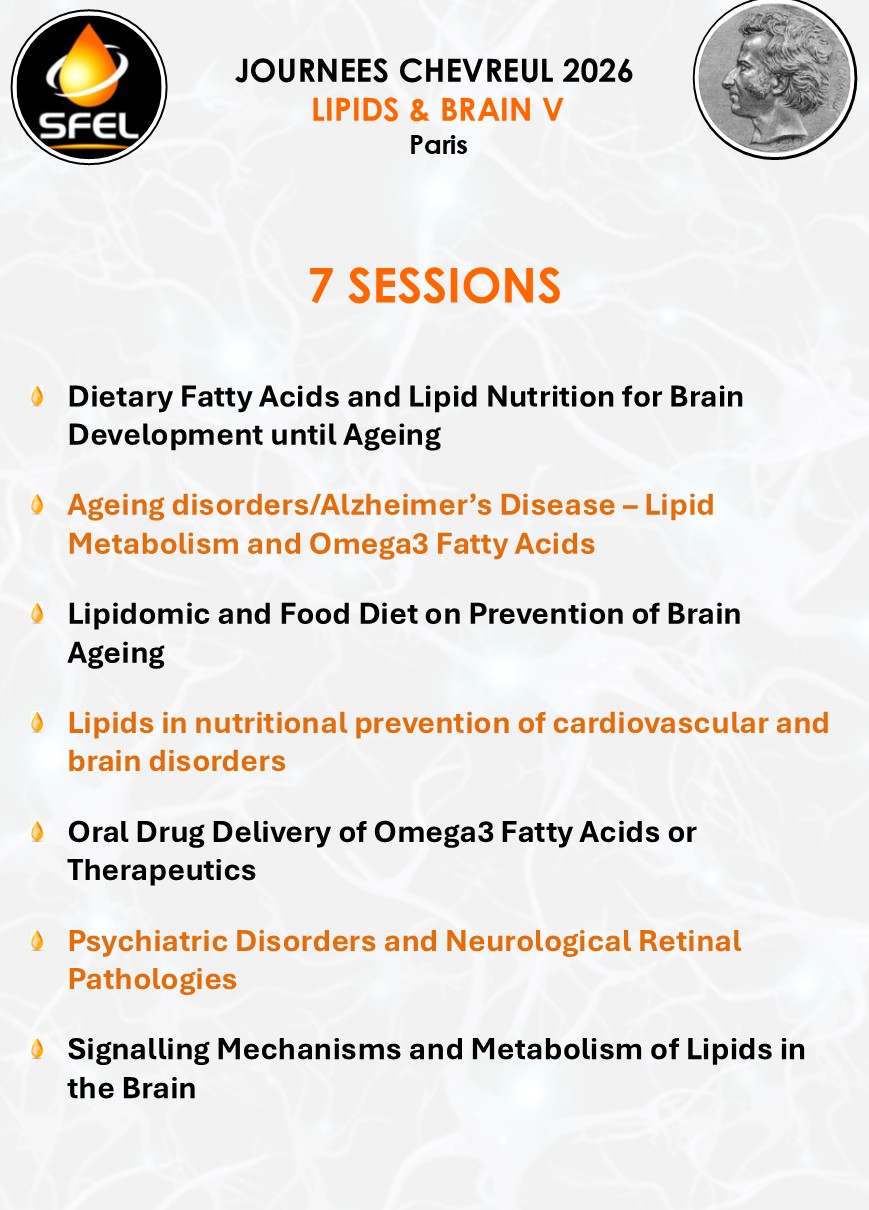 SFEL

JOURNEES CHEVREUL 2026
LIPIDS & BRAIN V
Paris

7 SESSIONS

Dietary Fatty Acids and Lipid Nutrition for Brain Development until Ageing

Ageing disorders/Alzheimer's Disease – Lipid Metabolism and Omega3 Fatty Acids

Lipidomic and Food Diet on Prevention of Brain Ageing

Lipids in nutritional prevention of cardiovascular and brain disorders

Oral Drug Delivery of Omega3 Fatty Acids or Therapeutics

Psychiatric Disorders and Neurological Retinal Pathologies

Signalling Mechanisms and Metabolism of Lipids in the Brain